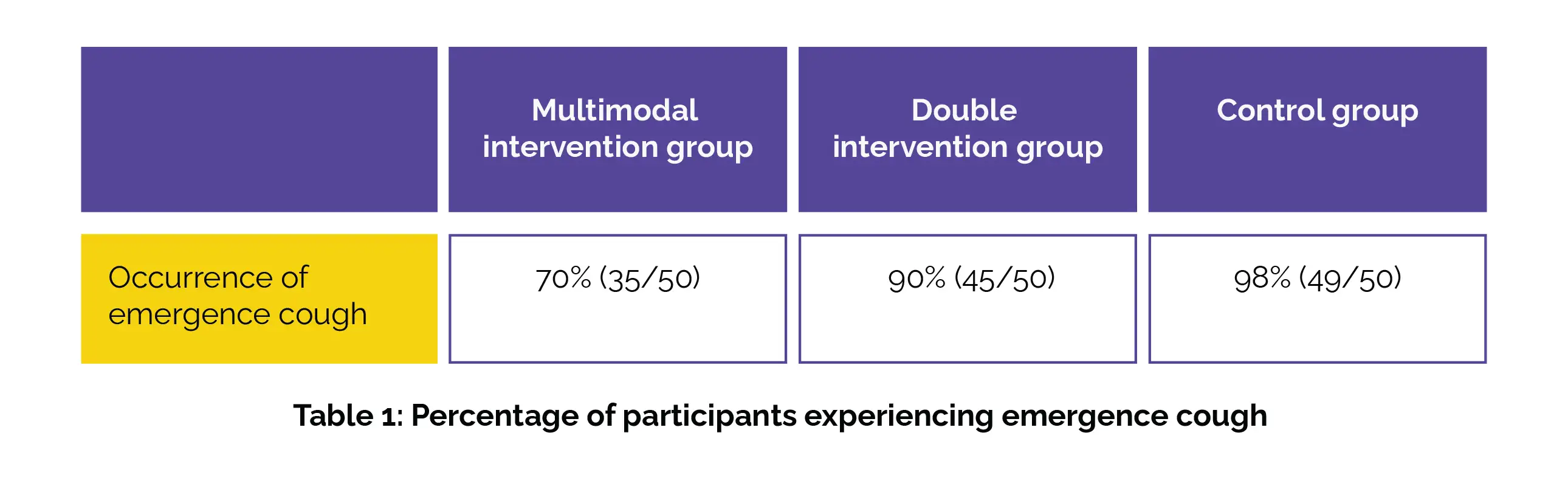 |  | Multimodal intervention group | Double intervention group | Control group |
|---|---|---|---|
| Occurrence of emergence cough | 70% (35/50) | 90% (45/50) | 98% (49/50) |

Table 1: Percentage of participants experiencing emergence cough